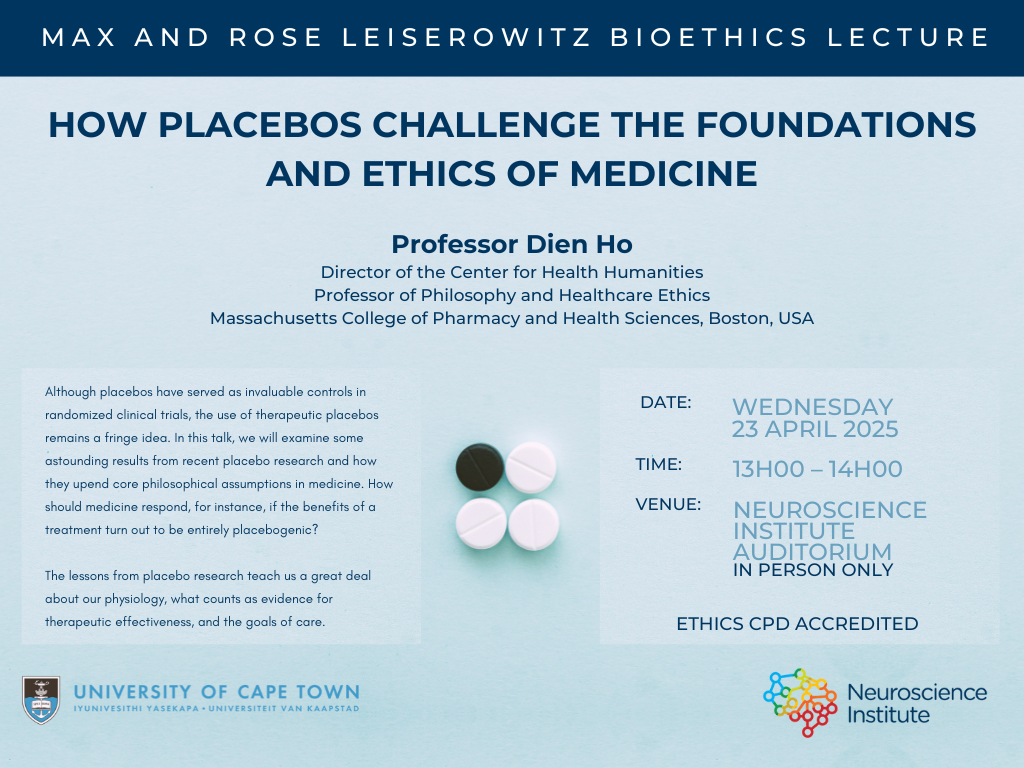 MAX AND ROSE LEISEROWITZ BIOETHICS LECTURE

HOW PLACEBOS CHALLENGE THE FOUNDATIONS AND ETHICS OF MEDICINE

Professor Dien Ho
Director of the Center for Health Humanities
Professor of Philosophy and Healthcare Ethics
Massachusetts College of Pharmacy and Health Sciences, Boston, USA

Although placebos have served as invaluable controls in randomized clinical trials, the use of therapeutic placebos remains a fringe idea. In this talk, we will examine some astounding results from recent placebo research and how they upend core philosophical assumptions in medicine. How should medicine respond, for instance, if the benefits of a treatment turn out to be entirely placebogenic?

The lessons from placebo research teach us a great deal about our physiology, what counts as evidence for therapeutic effectiveness, and the goals of care.

DATE: WEDNESDAY 23 APRIL 2025

TIME: 13H00 – 14H00

VENUE: NEUROSCIENCE INSTITUTE AUDITORIUM
IN PERSON ONLY

ETHICS CPD ACCREDITED

UNIVERSITY OF CAPE TOWN
IYUNIVESITHI YASEKAPA • UNIVERSITEIT VAN KAAPSTAD

Neuroscience Institute